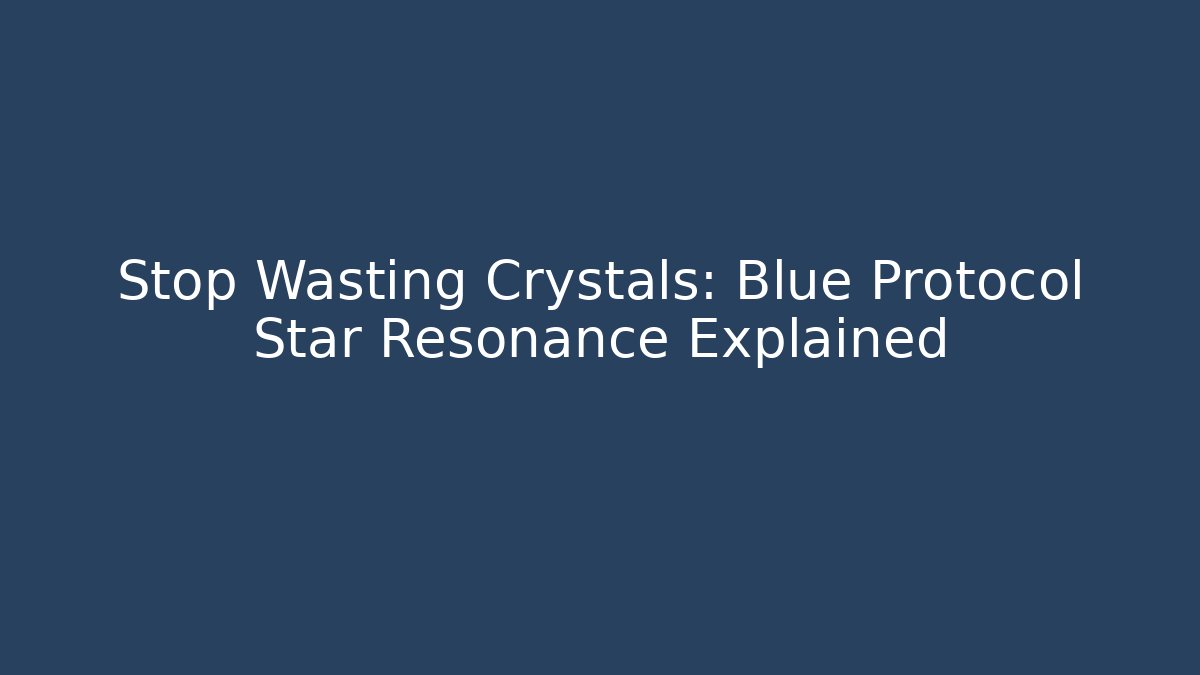 Stop Wasting Crystals: Blue Protocol Star Resonance Explained